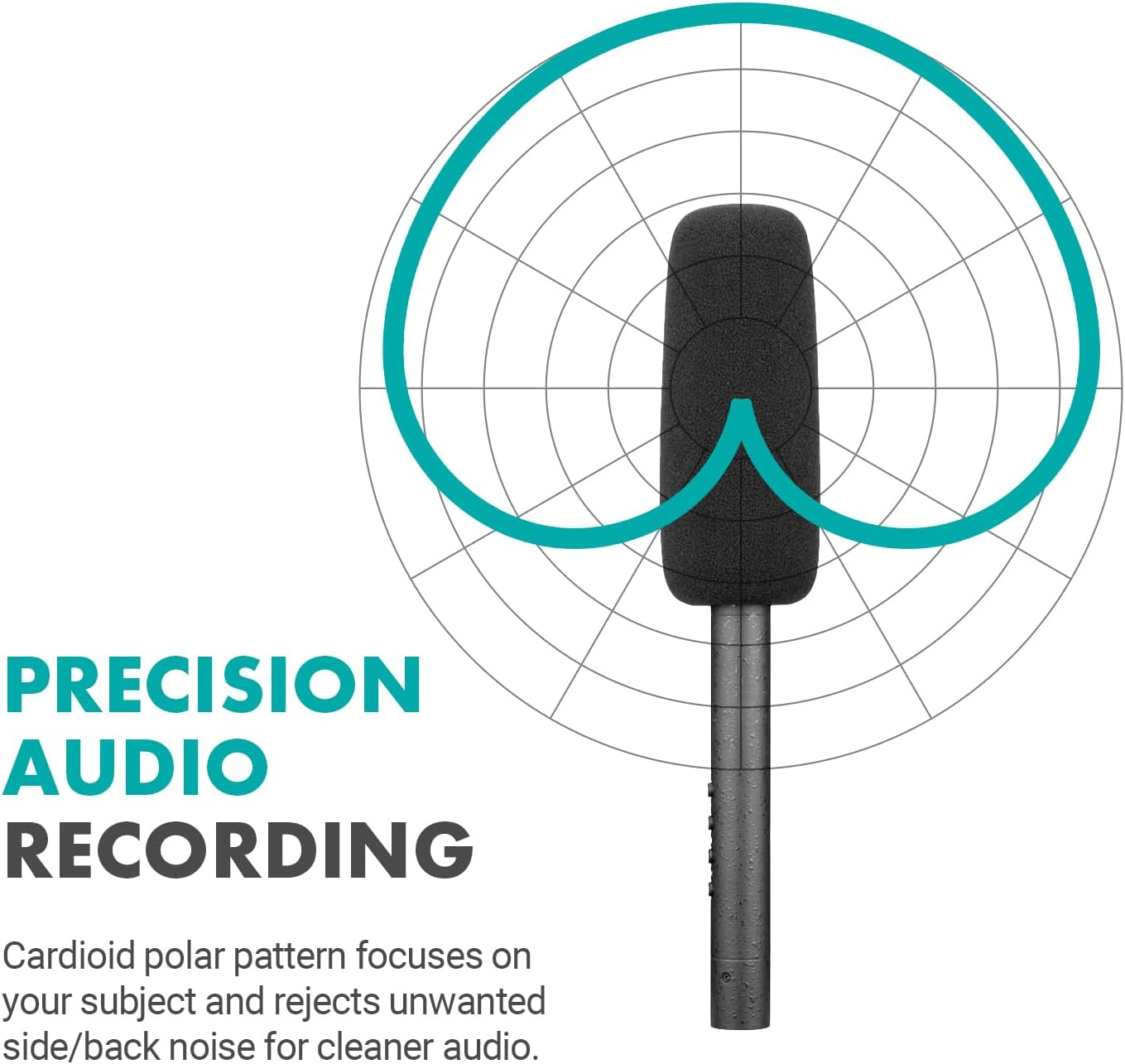 PRECISION AUDIO RECORDING

Cardioid polar pattern focuses on your subject and rejects unwanted side/back noise for cleaner audio.